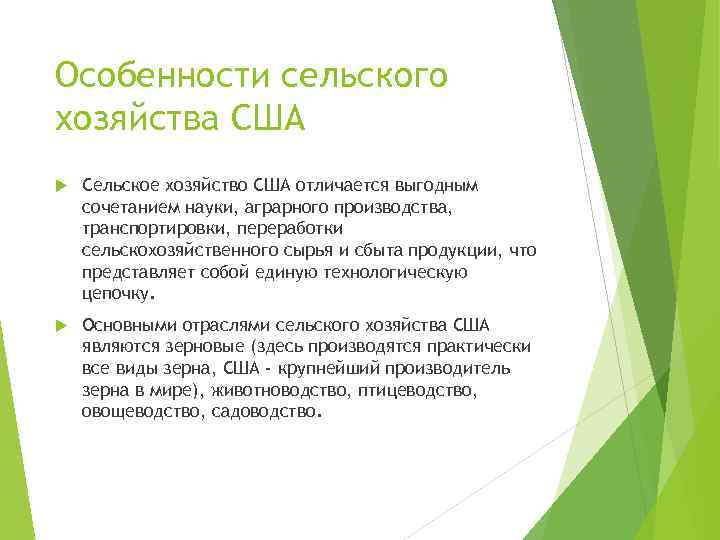 Особенности сельского хозяйства США

Сельское хозяйство США отличается выгодным сочетанием науки, аграрного производства, транспортировки, переработки сельскохозяйственного сырья и сбыта продукции, что представляет собой единую технологическую цепочку.

Основными отраслями сельского хозяйства США являются зерновые (здесь производятся практически все виды зерна, США - крупнейший производитель зерна в мире), животноводство, птицеводство, овощеводство, садоводство.